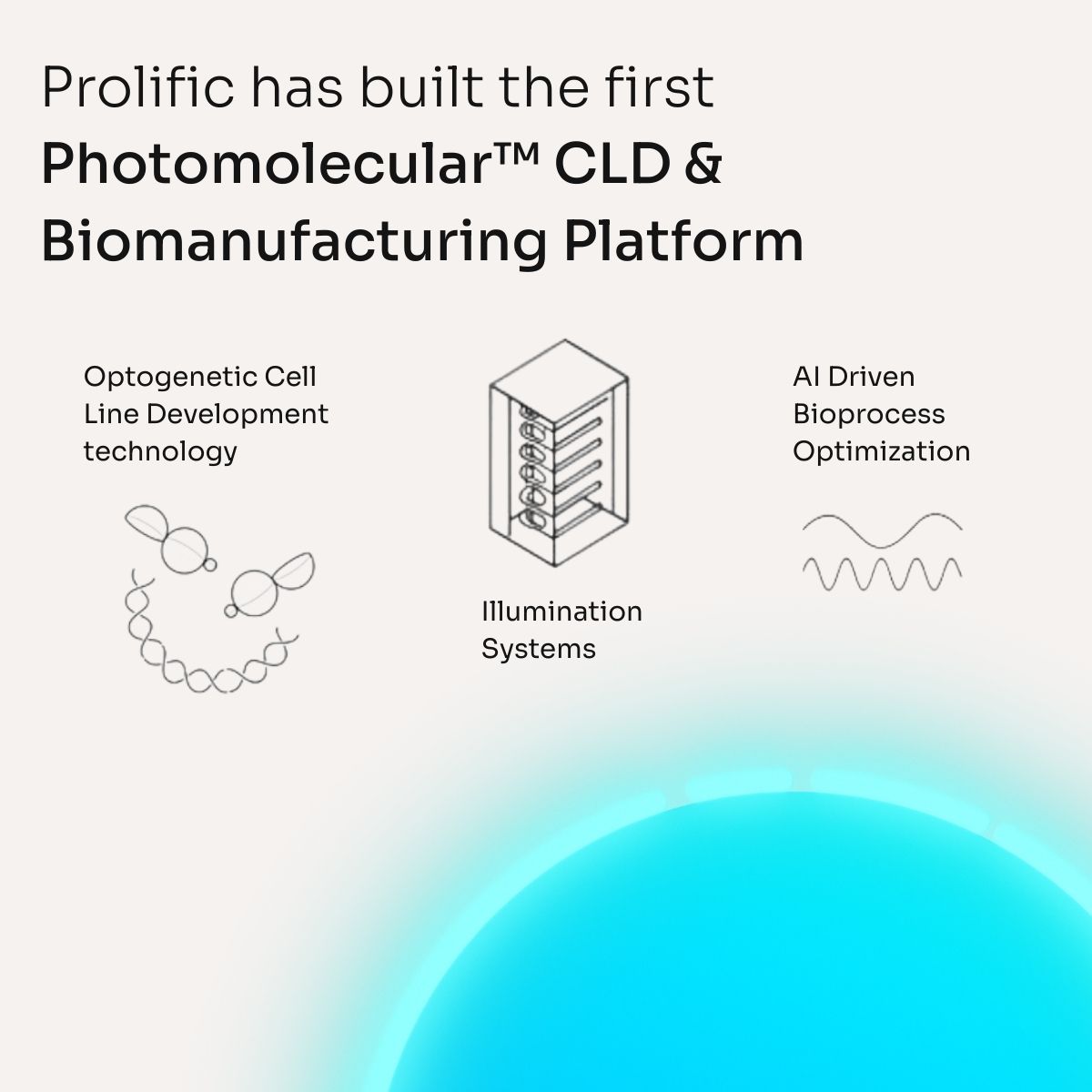 Prolific has built the first
Photomolecular™ CLD & Biomanufacturing Platform

Optogenetic Cell Line Development technology

Illumination Systems

AI Driven Bioprocess Optimization